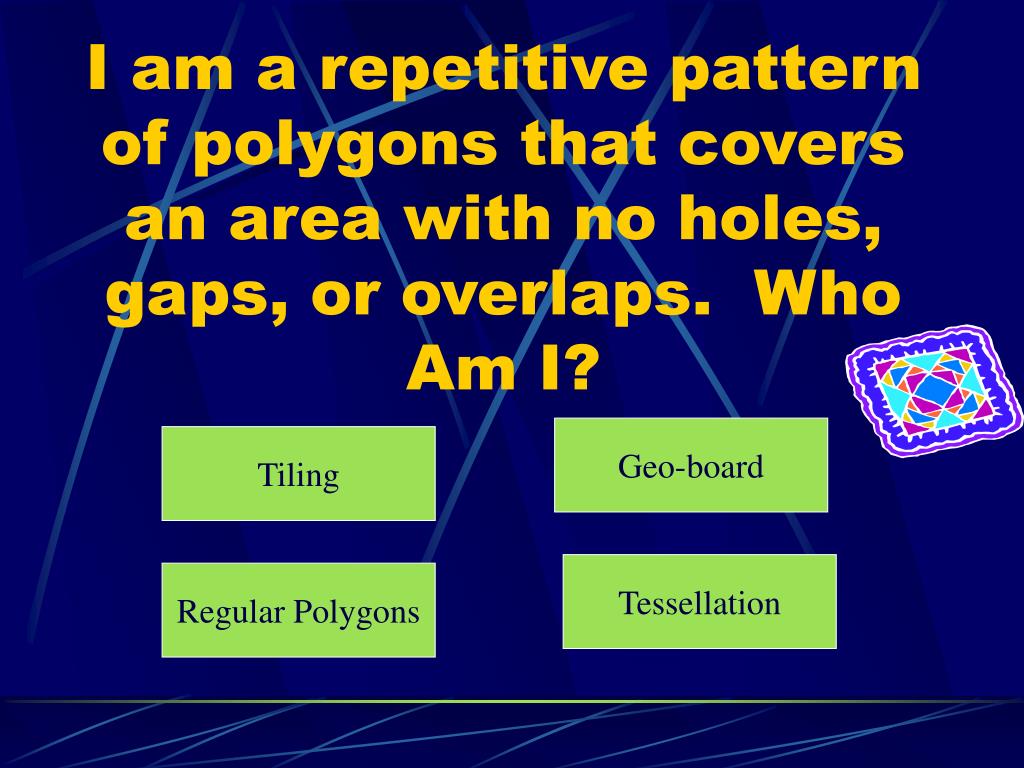 I am a repetitive pattern of polygons that covers an area with no holes, gaps, or overlaps. Who Am I?

Tiling

Geo-board

Regular Polygons

Tessellation